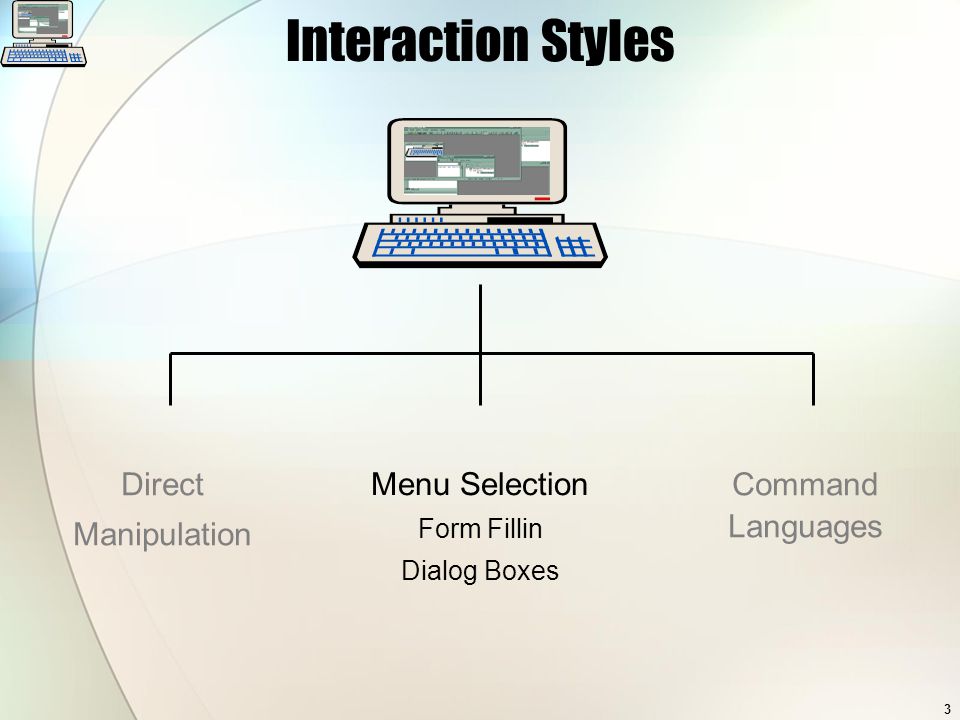 Interaction Styles

Direct Manipulation

Menu Selection
Form Fillin
Dialog Boxes

Command Languages

3